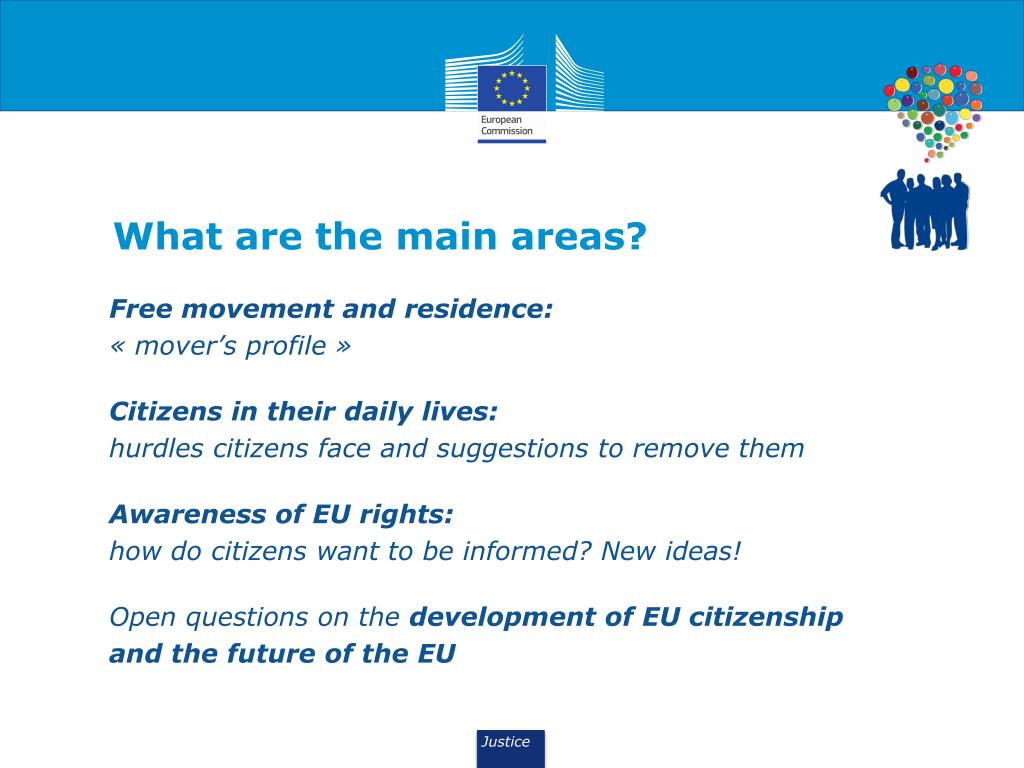 European Commission

What are the main areas?

Free movement and residence:
« mover’s profile »

Citizens in their daily lives:
hurdles citizens face and suggestions to remove them

Awareness of EU rights:
how do citizens want to be informed? New ideas!

Open questions on the development of EU citizenship and the future of the EU

Justice